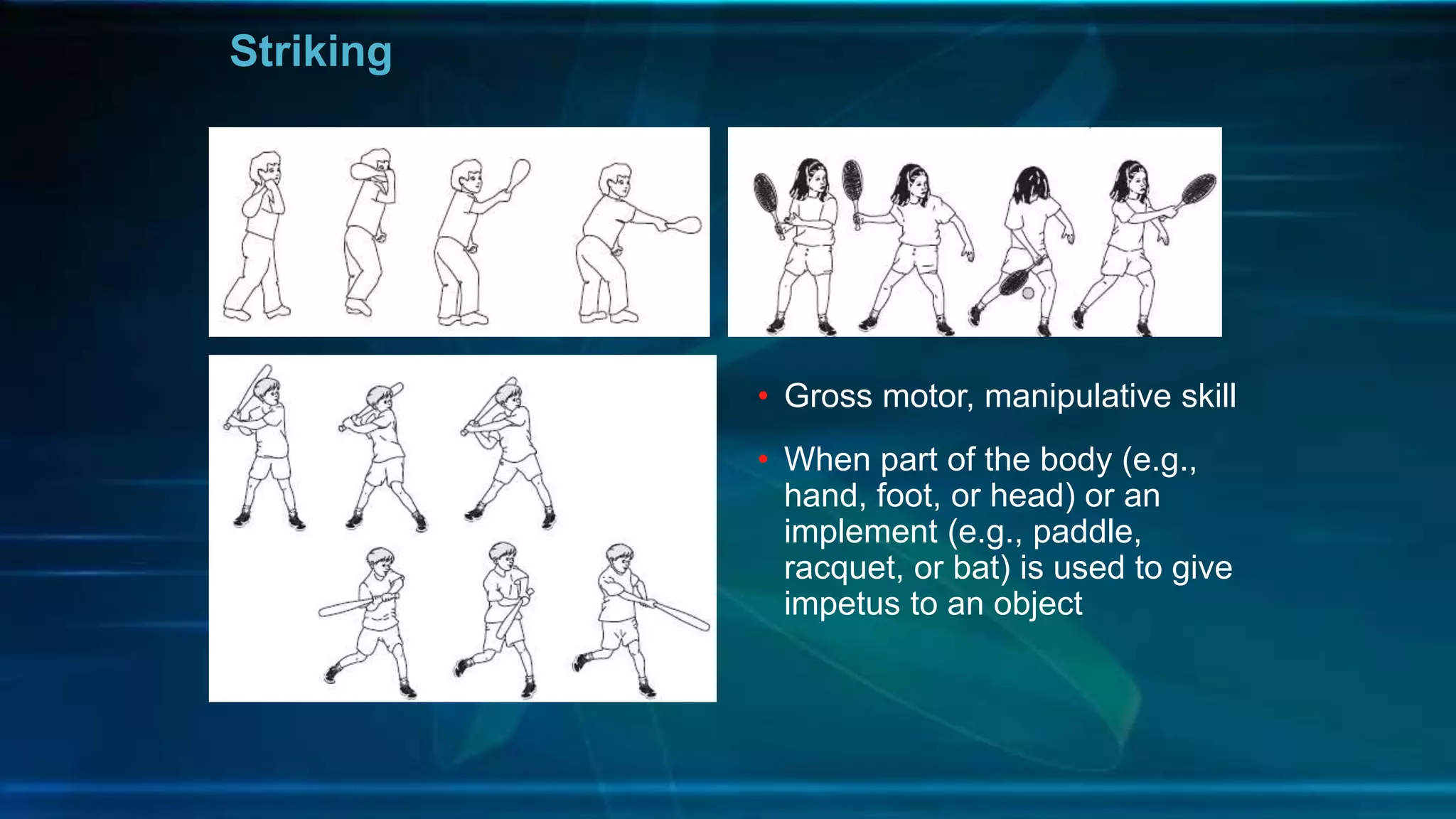 Striking

• Gross motor, manipulative skill

• When part of the body (e.g., hand, foot, or head) or an implement (e.g., paddle, racquet, or bat) is used to give impetus to an object